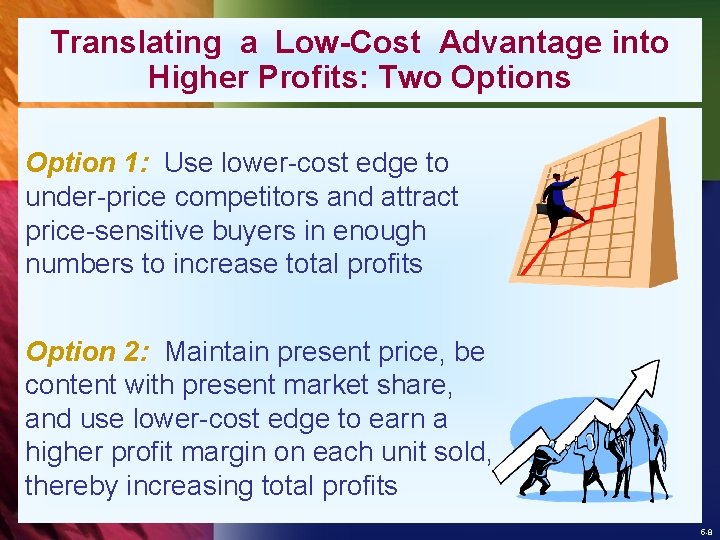 Translating a Low-Cost Advantage into Higher Profits: Two Options

Option 1: Use lower-cost edge to under-price competitors and attract price-sensitive buyers in enough numbers to increase total profits

Option 2: Maintain present price, be content with present market share, and use lower-cost edge to earn a higher profit margin on each unit sold, thereby increasing total profits

5-8